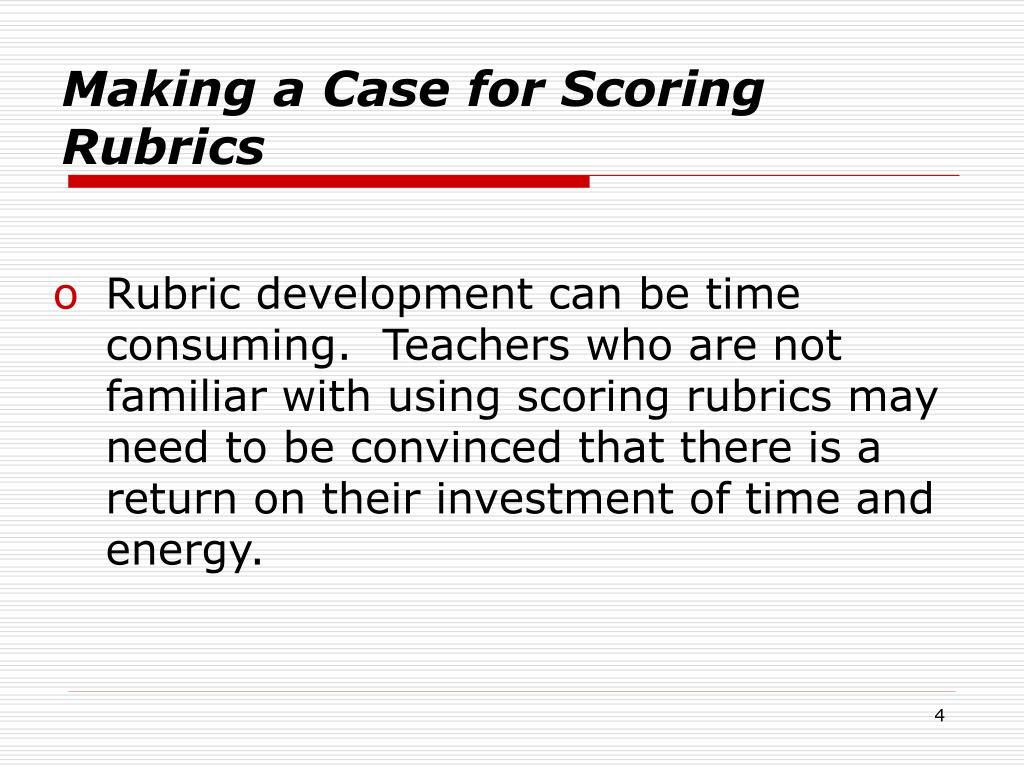 Making a Case for Scoring Rubrics

o Rubric development can be time consuming. Teachers who are not familiar with using scoring rubrics may need to be convinced that there is a return on their investment of time and energy.

4